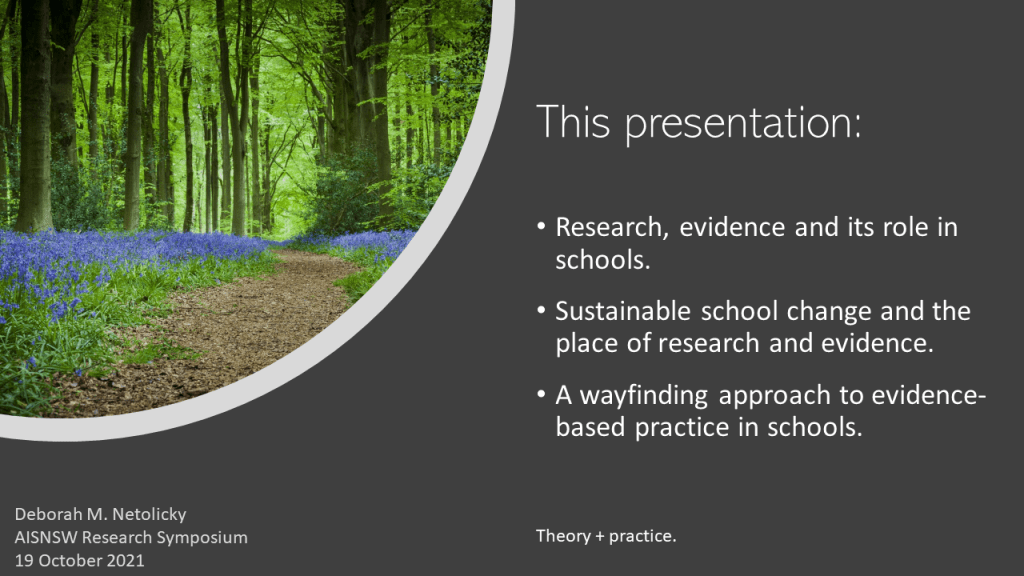 This presentation:

• Research, evidence and its role in schools.

• Sustainable school change and the place of research and evidence.

• A wayfinding approach to evidence-based practice in schools.

Deborah M. Netolicky
AISNSW Research Symposium
19 October 2021

Theory + practice.